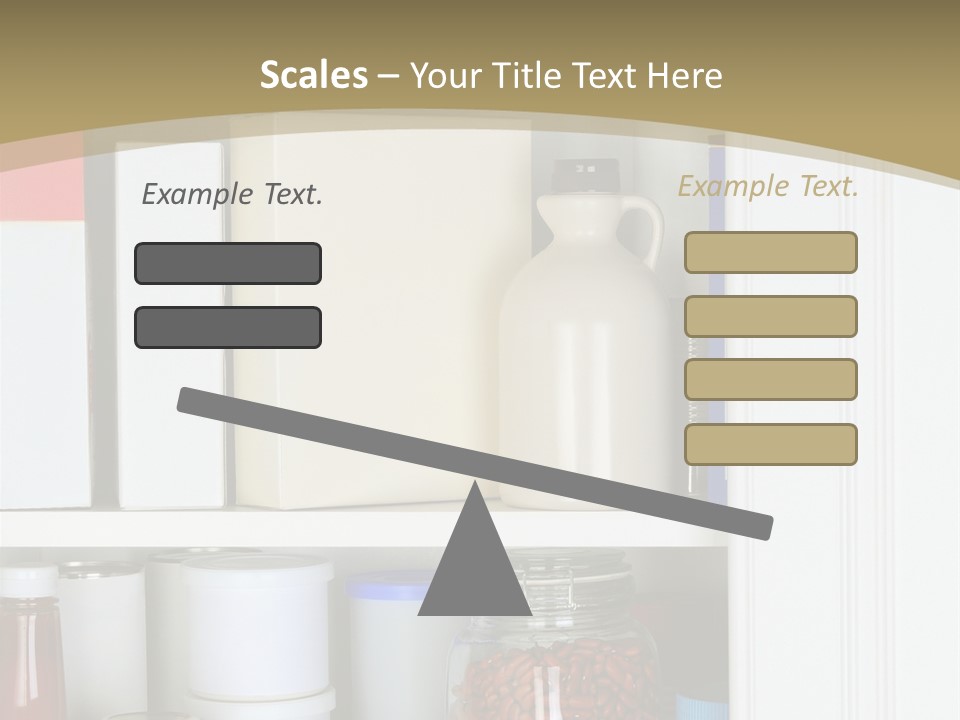 Scales – Your Title Text Here

Example Text.

Example Text.